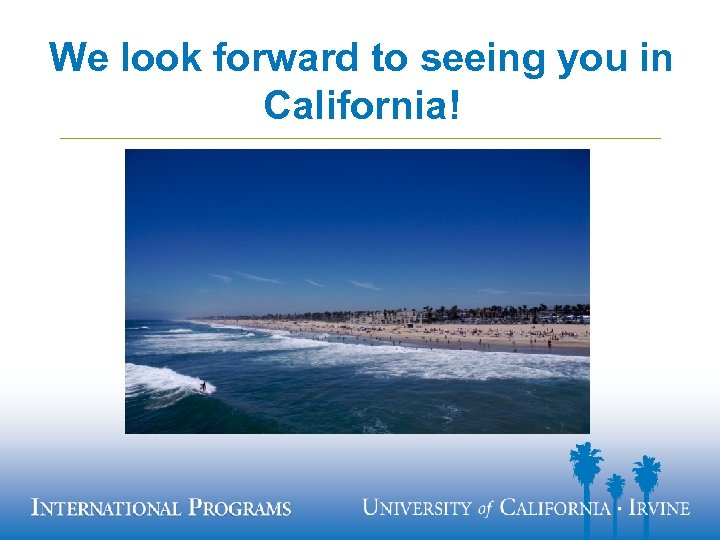 We look forward to seeing you in California!

INTERNATIONAL PROGRAMS

UNIVERSITY of CALIFORNIA · IRVINE